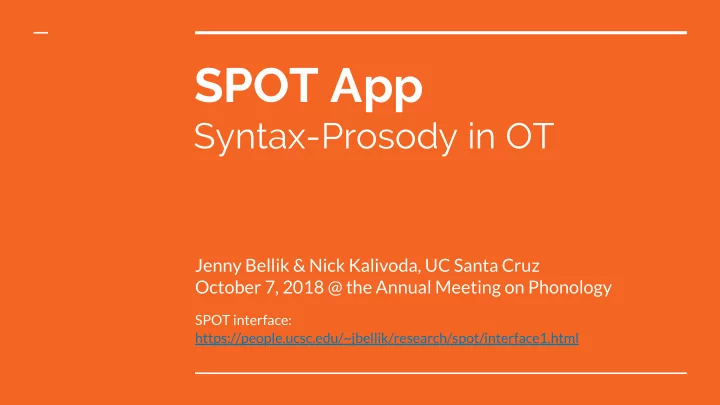 SPOT App
Syntax-Prosody in OT

Jenny Bellik & Nick Kalivoda, UC Santa Cruz
October 7, 2018 @ the Annual Meeting on Phonology

SPOT interface:
https://people.ucsc.edu/~jbellik/research/spot/interface1.html